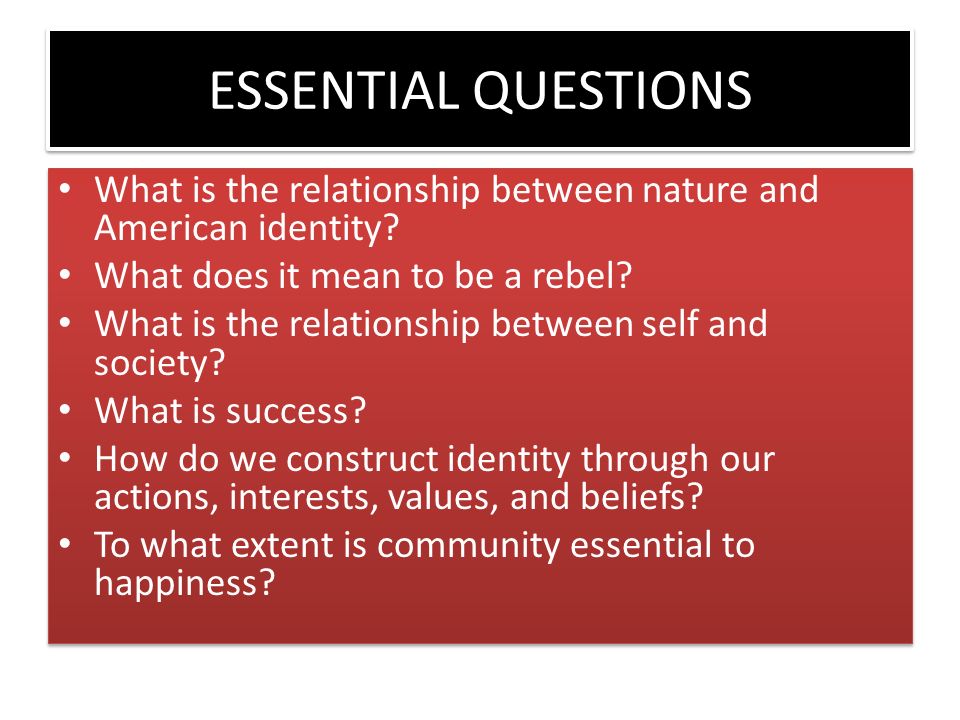 ESSENTIAL QUESTIONS

• What is the relationship between nature and American identity?
• What does it mean to be a rebel?
• What is the relationship between self and society?
• What is success?
• How do we construct identity through our actions, interests, values, and beliefs?
• To what extent is community essential to happiness?